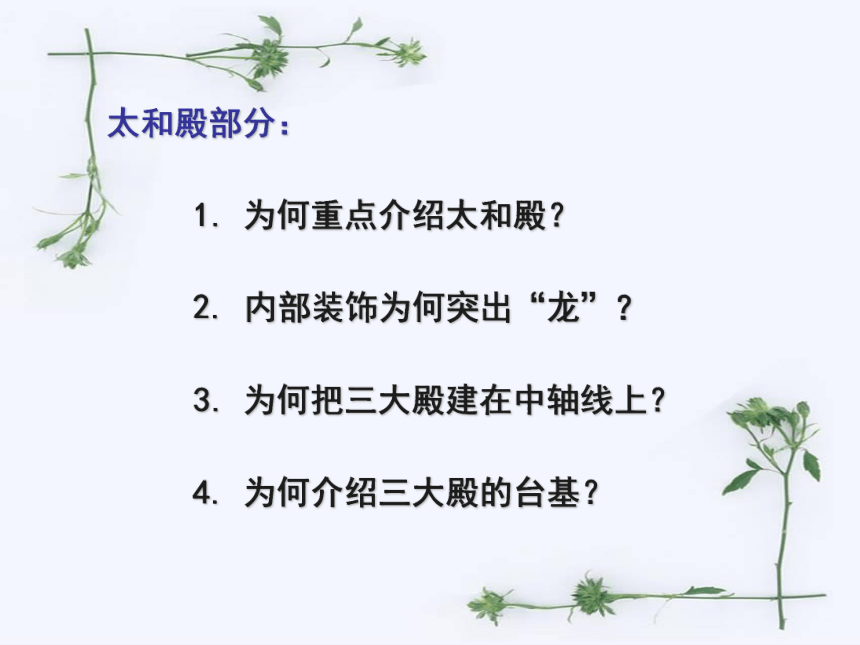 太和殿部分：

1. 为何重点介绍太和殿？

2. 内部装饰为何突出“龙”？

3. 为何把三大殿建在中轴线上？

4. 为何介绍三大殿的台基？